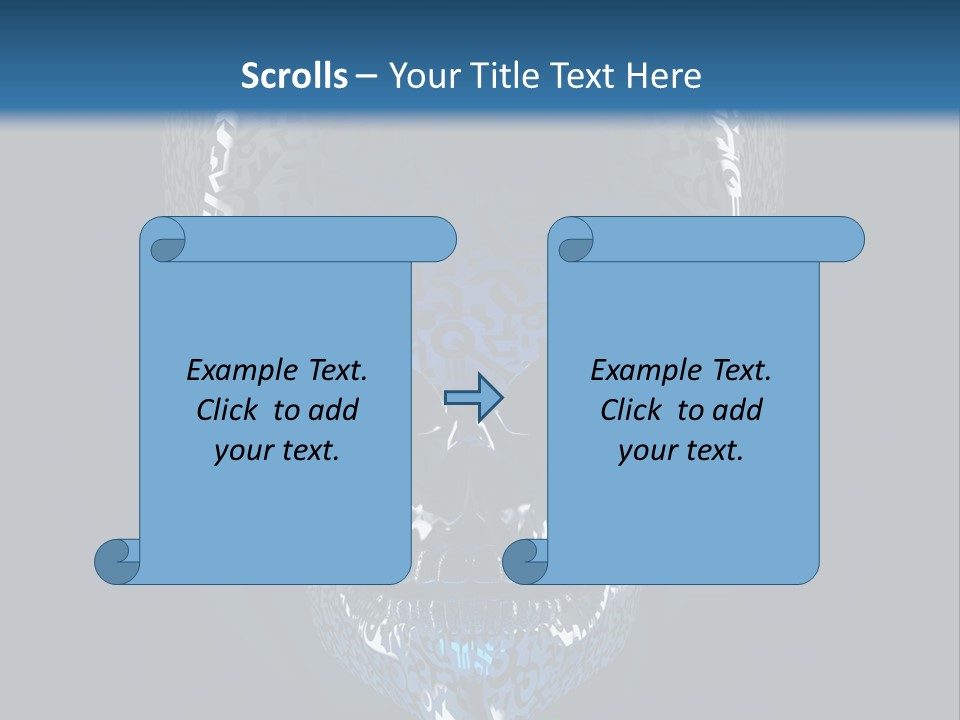 Scrolls – Your Title Text Here

Example Text. Click to add your text.

Example Text. Click to add your text.